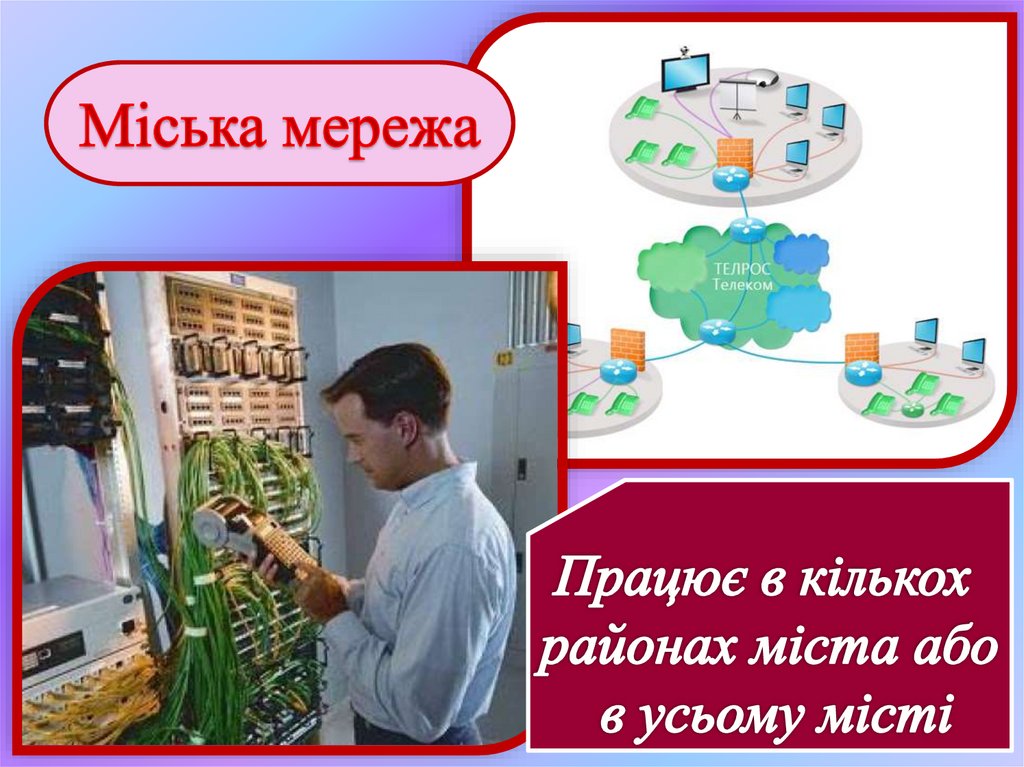 Міська мережа

ТЕЛРОС
Телеком

Працює в кількох районах міста або в усьому місті